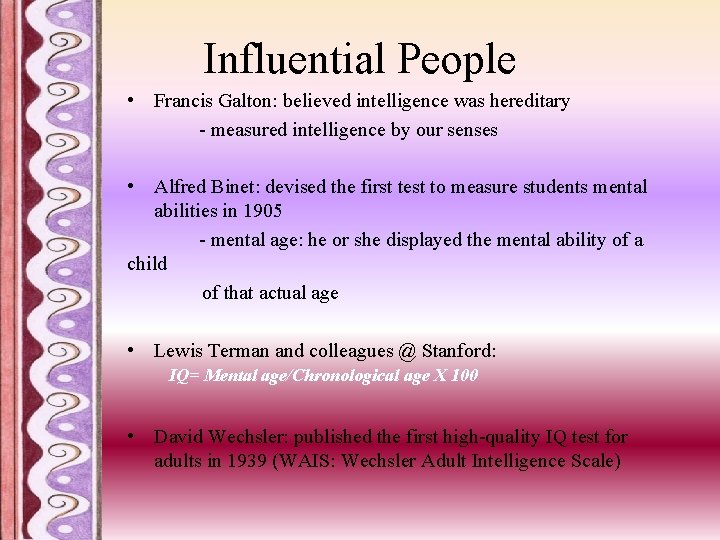 Influential People

• Francis Galton: believed intelligence was hereditary
- measured intelligence by our senses

• Alfred Binet: devised the first test to measure students mental abilities in 1905
- mental age: he or she displayed the mental ability of a child
of that actual age

• Lewis Terman and colleagues @ Stanford:
IQ= Mental age/Chronological age X 100

• David Wechsler: published the first high-quality IQ test for adults in 1939 (WAIS: Wechsler Adult Intelligence Scale)